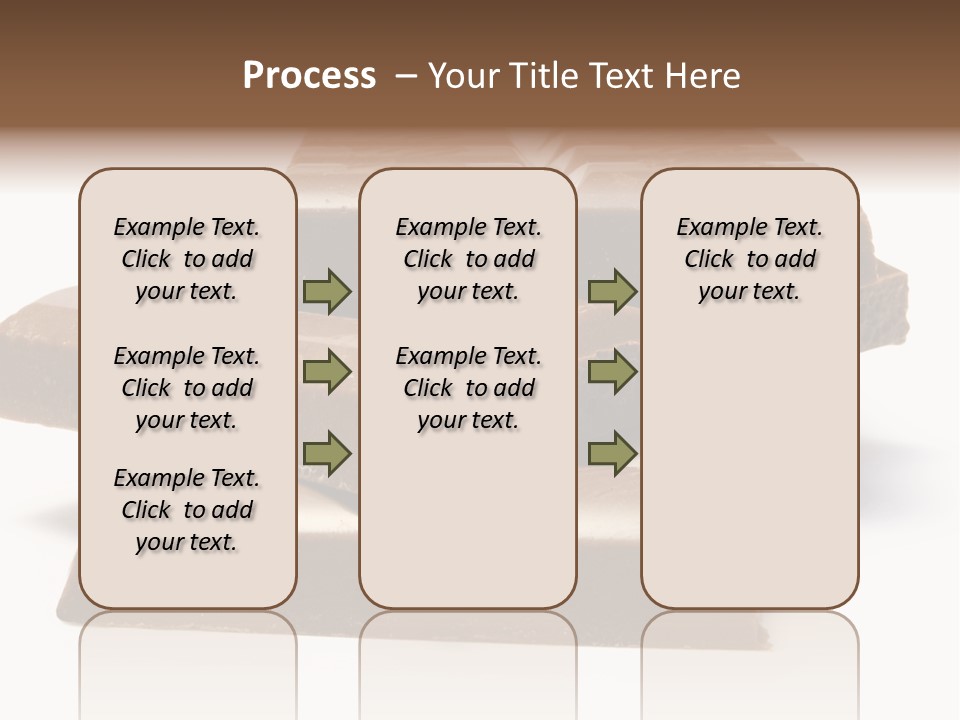 Process – Your Title Text Here

Example Text. Click to add your text.

Example Text. Click to add your text.

Example Text. Click to add your text.

Example Text. Click to add your text.

Example Text. Click to add your text.

Example Text. Click to add your text.